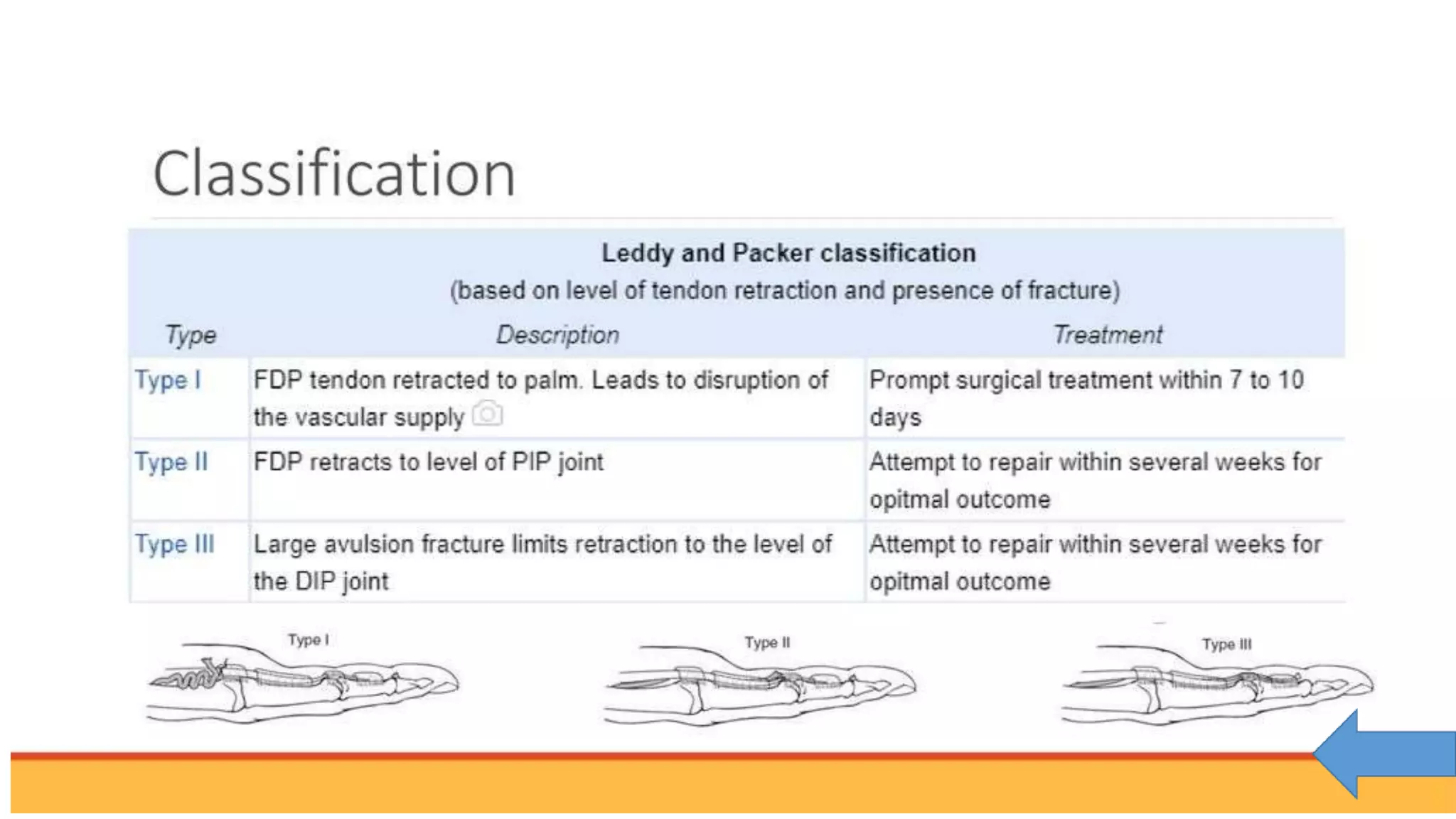 Classification

Leddy and Packer classification
(based on level of tendon retraction and presence of fracture)

| Type | Description | Treatment |
|---|---|---|
| Type I | FDP tendon retracted to palm. Leads to disruption of the vascular supply | Prompt surgical treatment within 7 to 10 days |
| Type II | FDP retracts to level of PIP joint | Attempt to repair within several weeks for opitmal outcome |
| Type III | Large avulsion fracture limits retraction to the level of the DIP joint | Attempt to repair within several weeks for opitmal outcome |

Type I

Type II

Type III